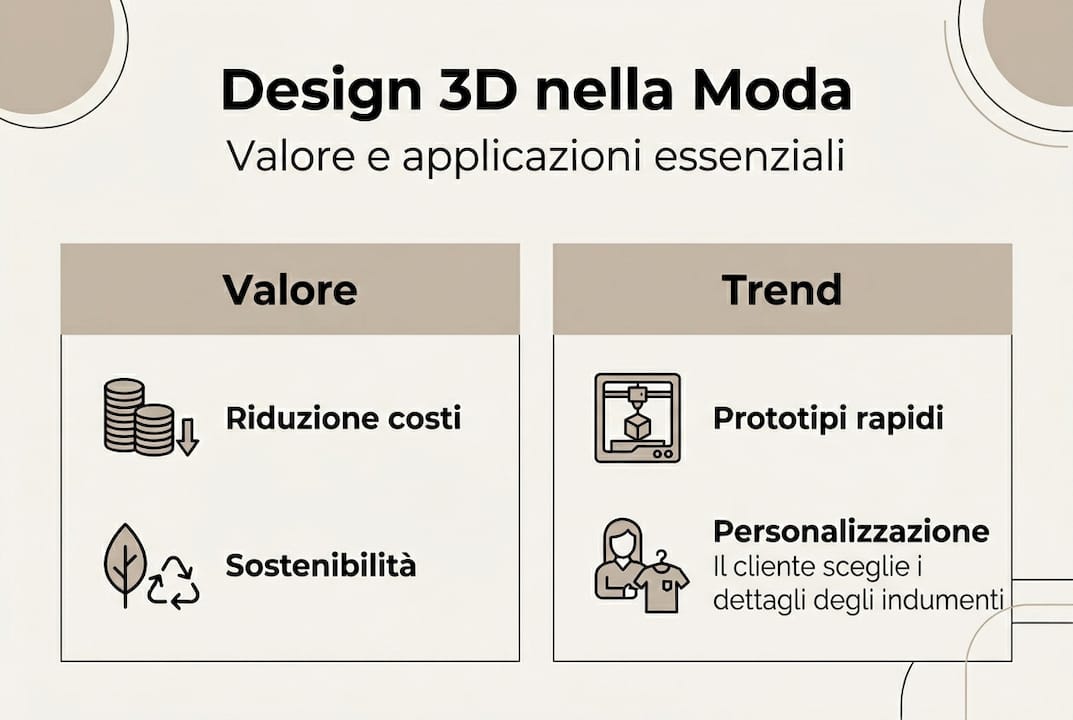 Design 3D nella Moda
Valore e applicazioni essenziali

Valore

Riduzione costi

Sostenibilità

Trend

Prototipi rapidi

Personalizzazione
Il cliente sceglie i dettagli degli indumenti